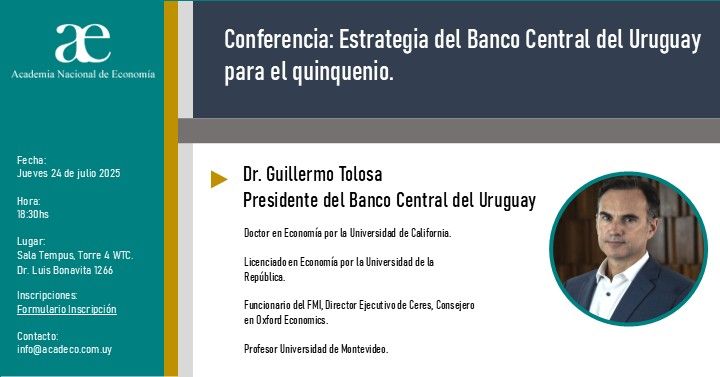 æ
Academia Nacional de Economía

Fecha:
Jueves 24 de julio 2025

Hora:
18:30hs

Lugar:
Sala Tempus, Torre 4 WTC.
Dr. Luis Bonavita 1266

Inscripciones:
Formulario Inscripción

Contacto:
info@acadeco.com.uy

Conferencia: Estrategia del Banco Central del Uruguay para el quinquenio.

Dr. Guillermo Tolosa
Presidente del Banco Central del Uruguay

Doctor en Economía por la Universidad de California.

Licenciado en Economía por la Universidad de la República.

Funcionario del FMI, Director Ejecutivo de Ceres, Consejero en Oxford Economics.

Profesor Universidad de Montevideo.